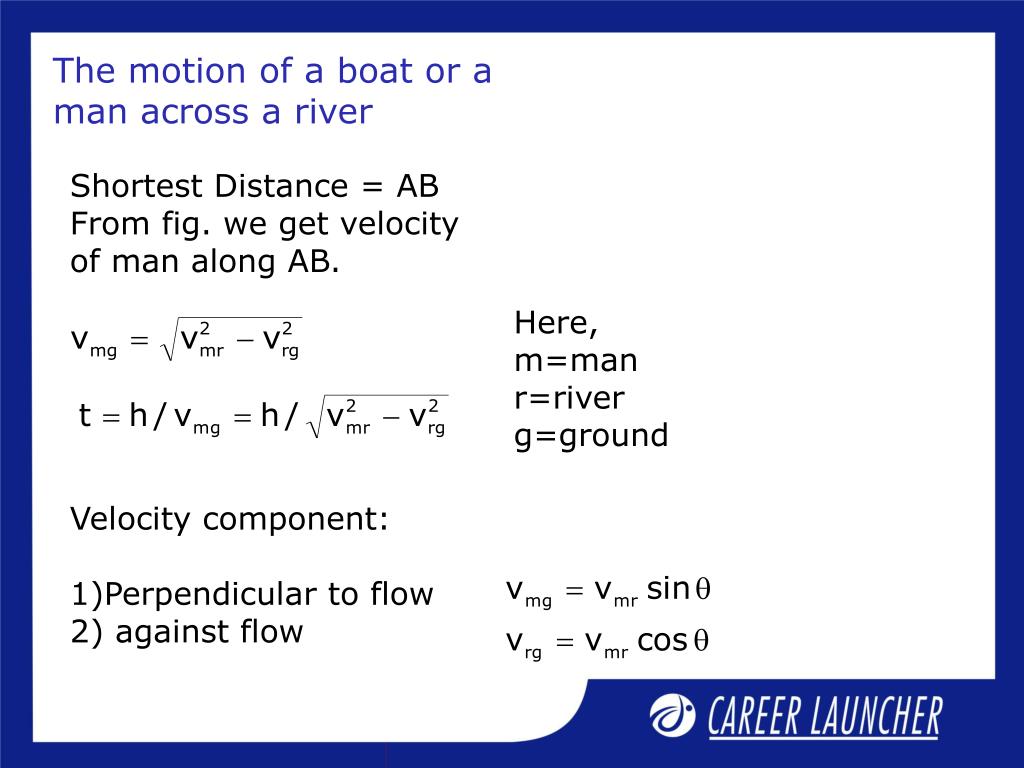 The motion of a boat or a man across a river

Shortest Distance = AB
From fig. we get velocity of man along AB.

$v_{mg} = \sqrt{v_{mr}^2 - v_{rg}^2}$

$t = h / v_{mg} = h / \sqrt{v_{mr}^2 - v_{rg}^2}$

Here,
m=man
r=river
g=ground

Velocity component:

1)Perpendicular to flow
2) against flow

$v_{mg} = v_{mr} \sin\theta$
$v_{rg} = v_{mr} \cos\theta$

CAREER LAUNCHER